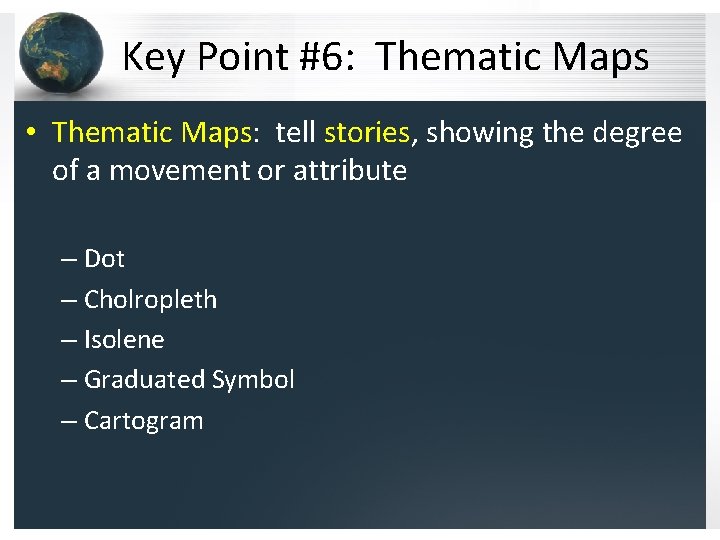 Key Point #6: Thematic Maps

• Thematic Maps: tell stories, showing the degree of a movement or attribute

– Dot
– Cholropleth
– Isolene
– Graduated Symbol
– Cartogram